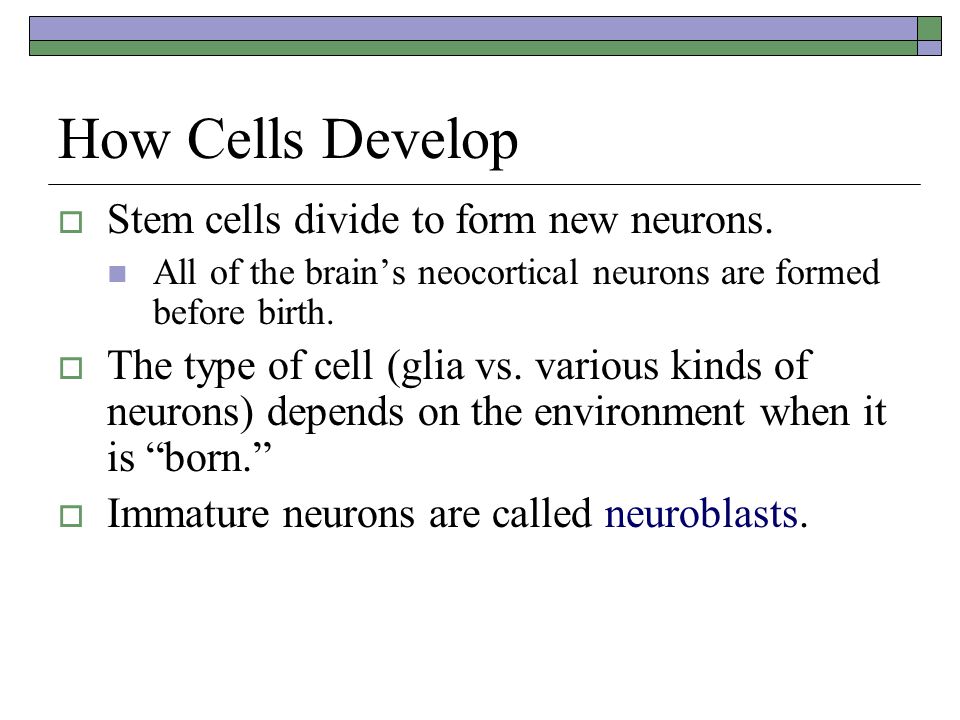 How Cells Develop

Stem cells divide to form new neurons.

All of the brain’s neocortical neurons are formed before birth.

The type of cell (glia vs. various kinds of neurons) depends on the environment when it is “born.”

Immature neurons are called neuroblasts.